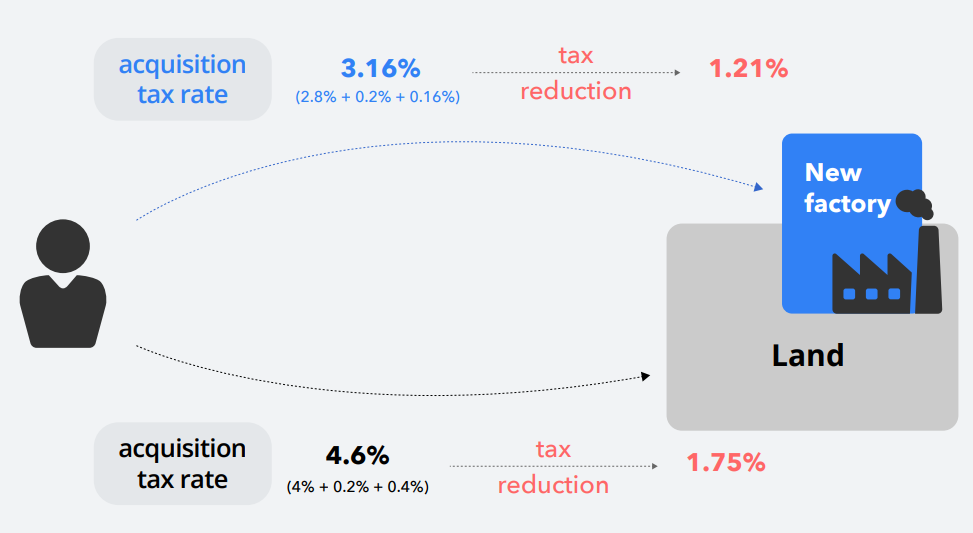 acquisition tax rate

3.16%
(2.8% + 0.2% + 0.16%)

tax reduction

1.21%

New factory

Land

acquisition tax rate

4.6%
(4% + 0.2% + 0.4%)

tax reduction

1.75%